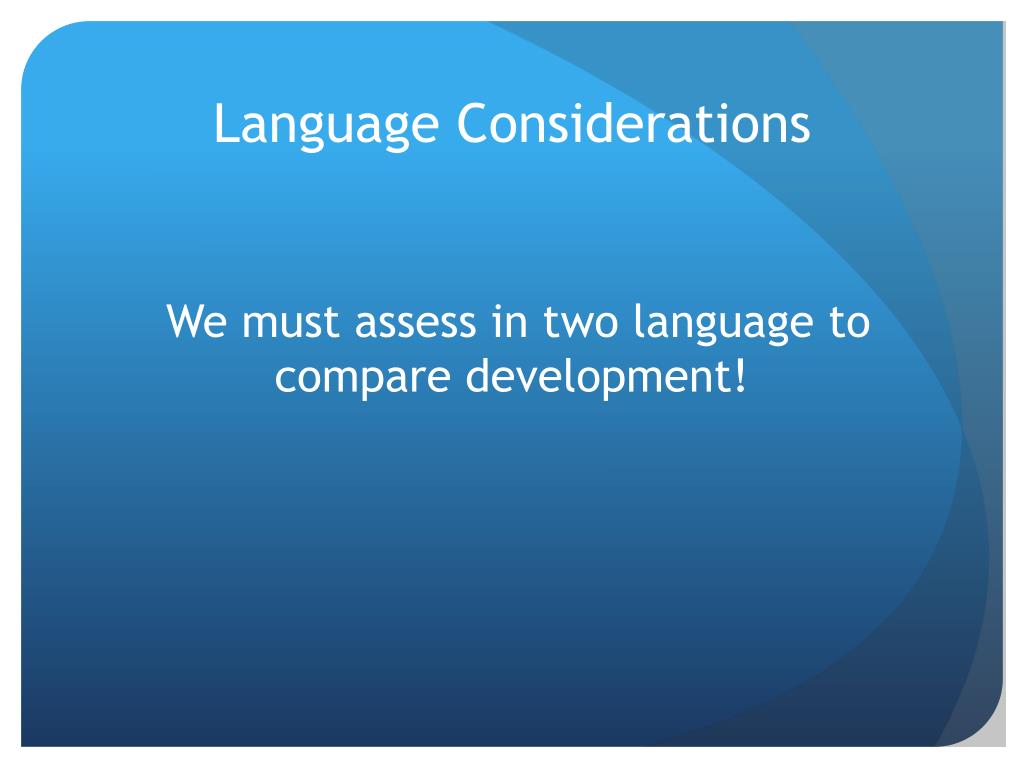 Language Considerations

We must assess in two language to compare development!